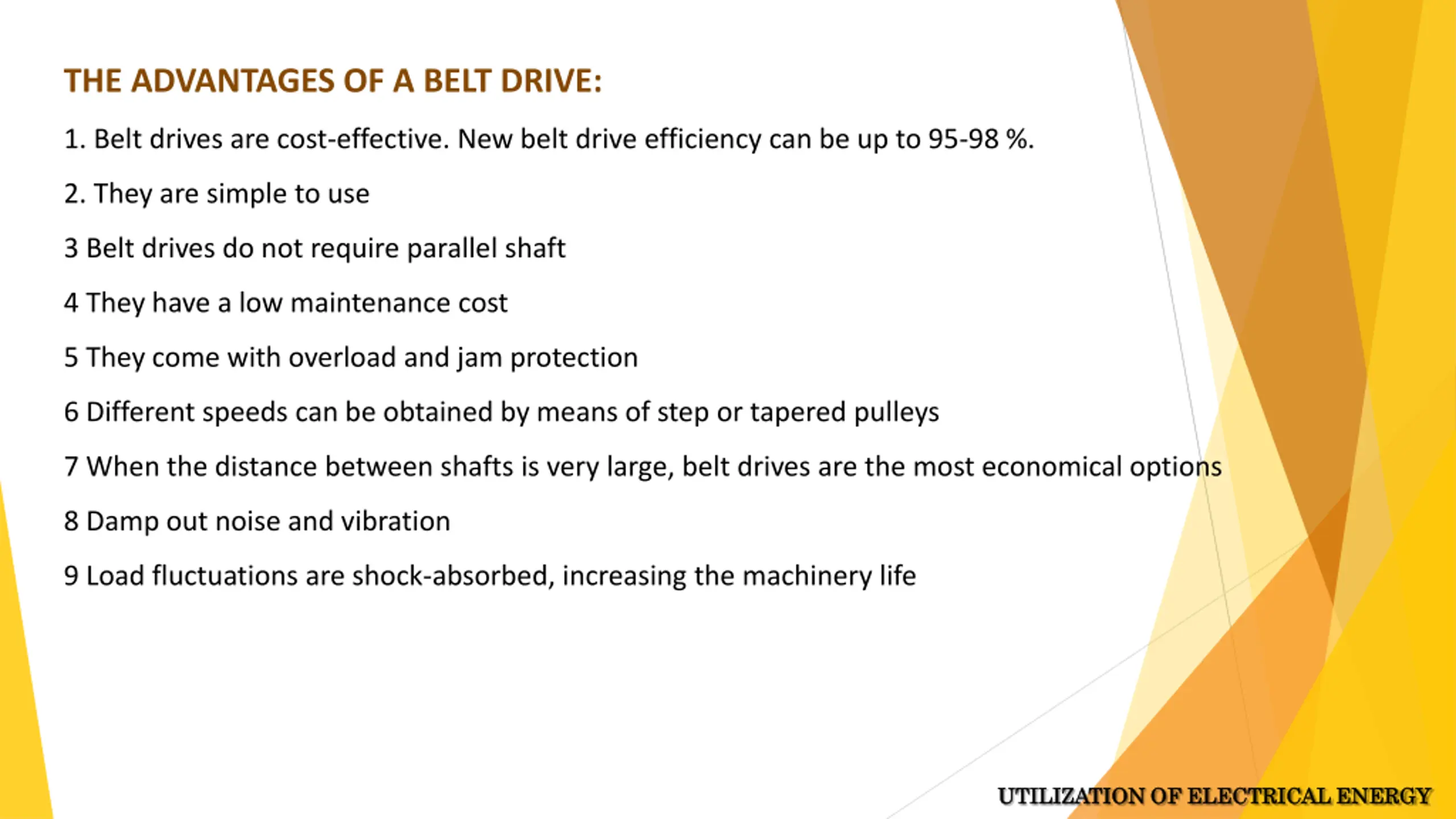 THE ADVANTAGES OF A BELT DRIVE:

1. Belt drives are cost-effective. New belt drive efficiency can be up to 95-98 %.

2. They are simple to use

3 Belt drives do not require parallel shaft

4 They have a low maintenance cost

5 They come with overload and jam protection

6 Different speeds can be obtained by means of step or tapered pulleys

7 When the distance between shafts is very large, belt drives are the most economical options

8 Damp out noise and vibration

9 Load fluctuations are shock-absorbed, increasing the machinery life

UTILIZATION OF ELECTRICAL ENERGY